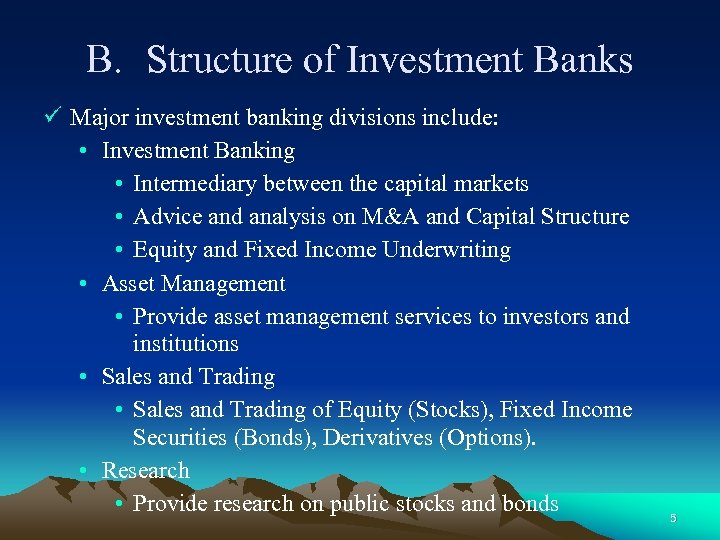 B. Structure of Investment Banks

✓ Major investment banking divisions include:

• Investment Banking

• Intermediary between the capital markets

• Advice and analysis on M&A and Capital Structure

• Equity and Fixed Income Underwriting

• Asset Management

• Provide asset management services to investors and institutions

• Sales and Trading

• Sales and Trading of Equity (Stocks), Fixed Income Securities (Bonds), Derivatives (Options).

• Research

• Provide research on public stocks and bonds

5